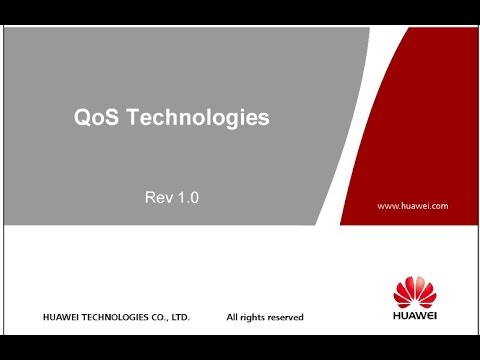 QoS Technologies

Rev 1.0

www.huawei.com

HUAWEI TECHNOLOGIES CO., LTD.

All rights reserved

HUAWEI